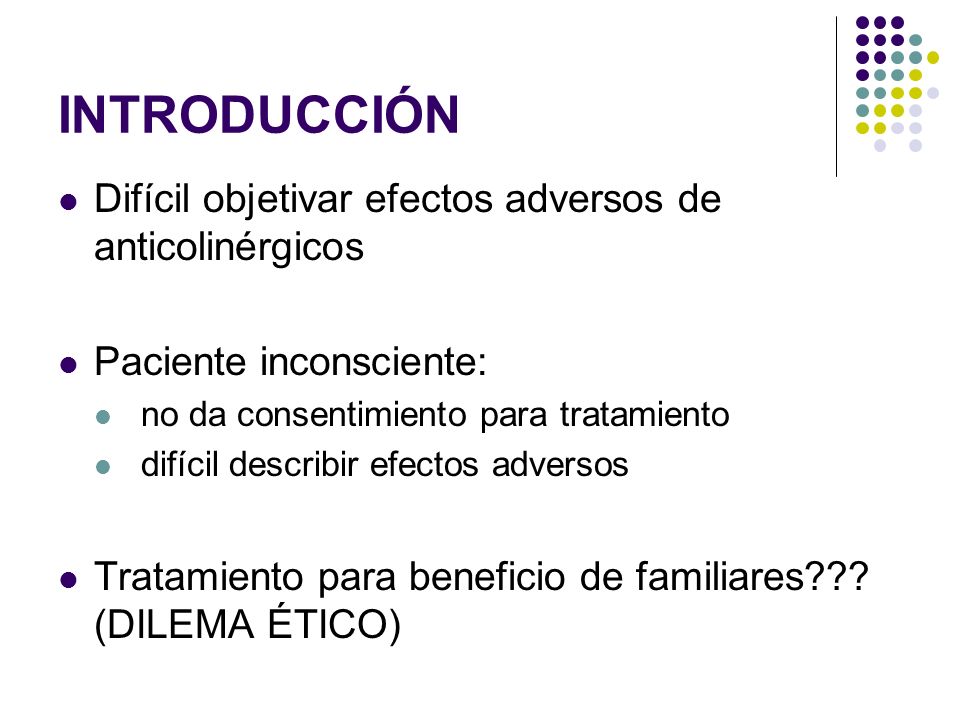 INTRODUCCIÓN

- Difícil objetivar efectos adversos de anticolinérgicos

- Paciente inconsciente:
  - no da consentimiento para tratamiento
  - difícil describir efectos adversos

- Tratamiento para beneficio de familiares??? (DILEMA ÉTICO)